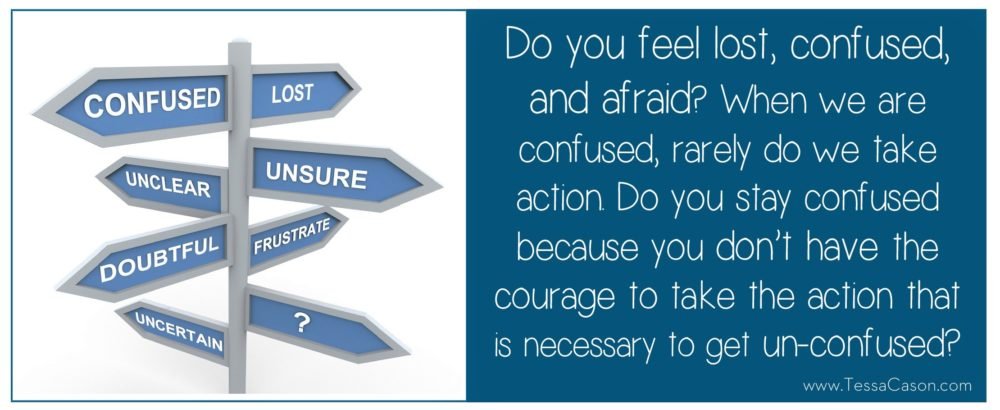 CONFUSED
LOST
UNCLEAR
UNSURE
DOUBTFUL
FRUSTRATE
UNCERTAIN
?

Do you feel lost, confused, and afraid? When we are confused, rarely do we take action. Do you stay confused because you don't have the courage to take the action that is necessary to get un-confused?

www.TessaCason.com